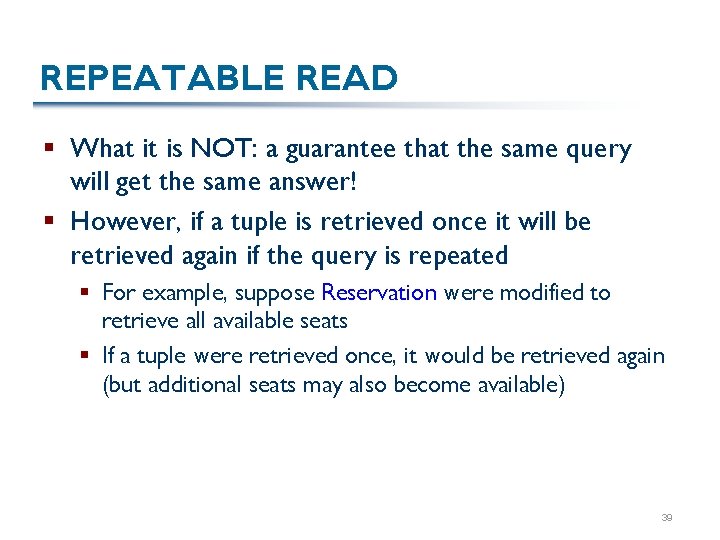 REPEATABLE READ

▪ What it is NOT: a guarantee that the same query will get the same answer!

▪ However, if a tuple is retrieved once it will be retrieved again if the query is repeated

▪ For example, suppose Reservation were modified to retrieve all available seats

▪ If a tuple were retrieved once, it would be retrieved again (but additional seats may also become available)

39